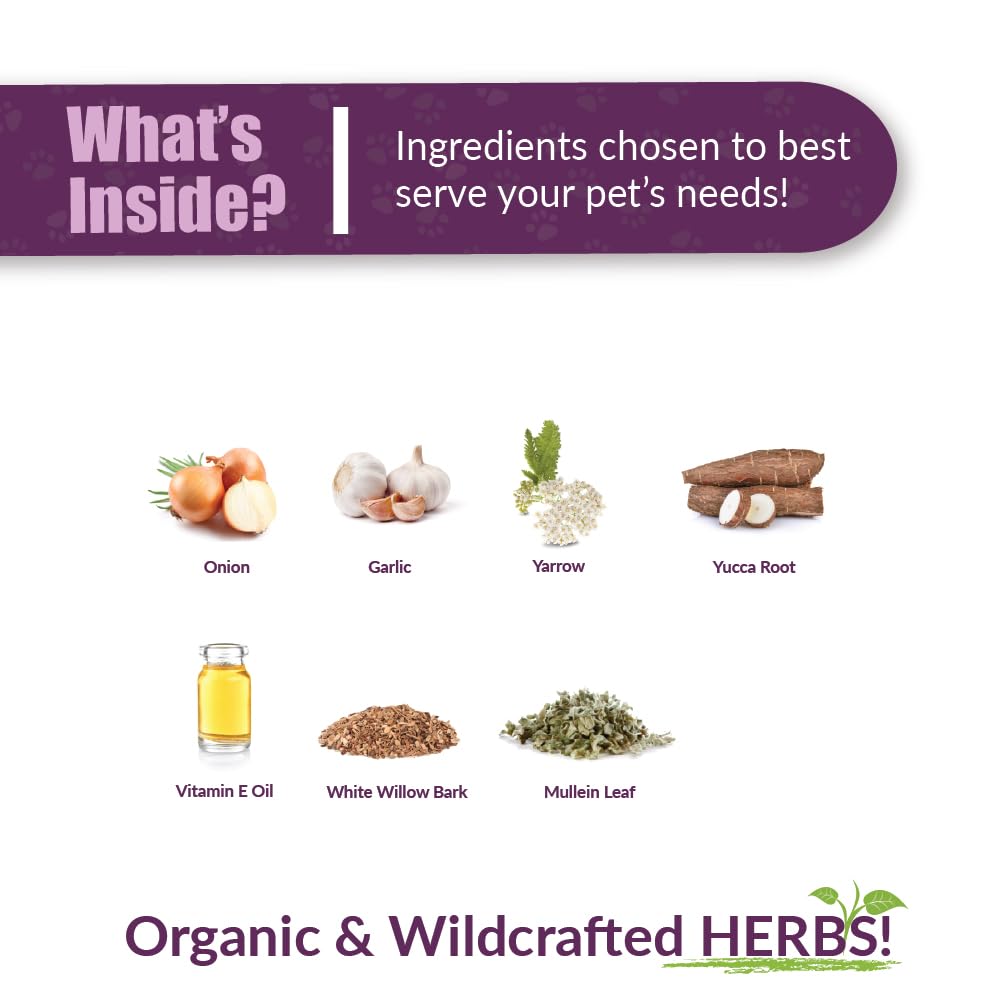 What's Inside?

Ingredients chosen to best serve your pet's needs!

Onion

Garlic

Yarrow

Yucca Root

Vitamin E Oil

White Willow Bark

Mullein Leaf

Organic & Wildcrafted HERBS!